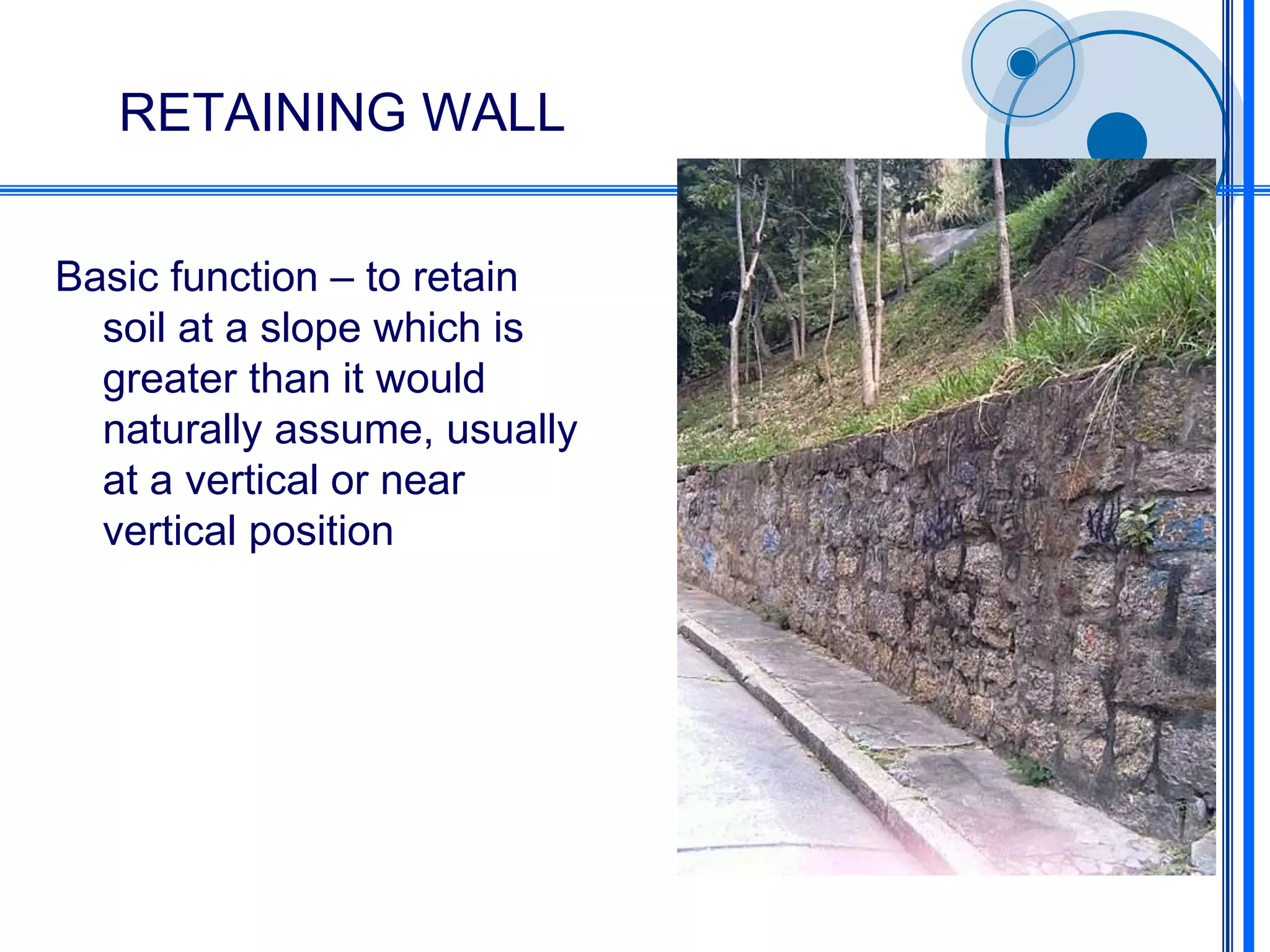 RETAINING WALL

Basic function – to retain soil at a slope which is greater than it would naturally assume, usually at a vertical or near vertical position